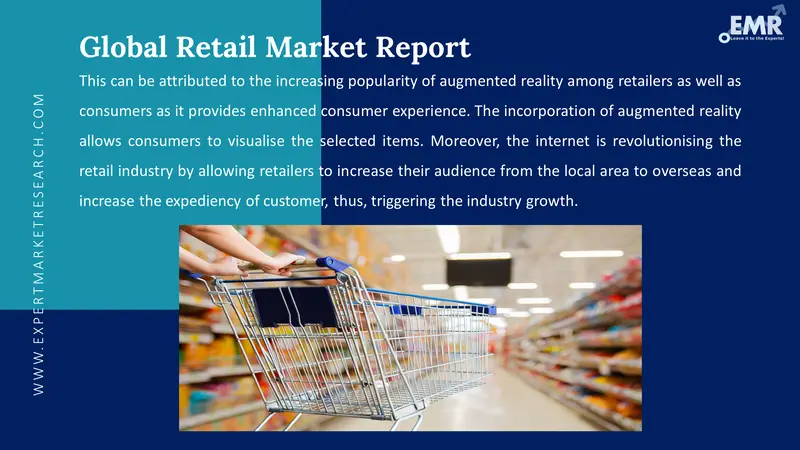 EMR
Leave it to the Experts!

Global Retail Market Report

This can be attributed to the increasing popularity of augmented reality among retailers as well as consumers as it provides enhanced consumer experience. The incorporation of augmented reality allows consumers to visualise the selected items. Moreover, the internet is revolutionising the retail industry by allowing retailers to increase their audience from the local area to overseas and increase the expediency of customer, thus, triggering the industry growth.

WWW.EXPERTMARKETRESEARCH.COM